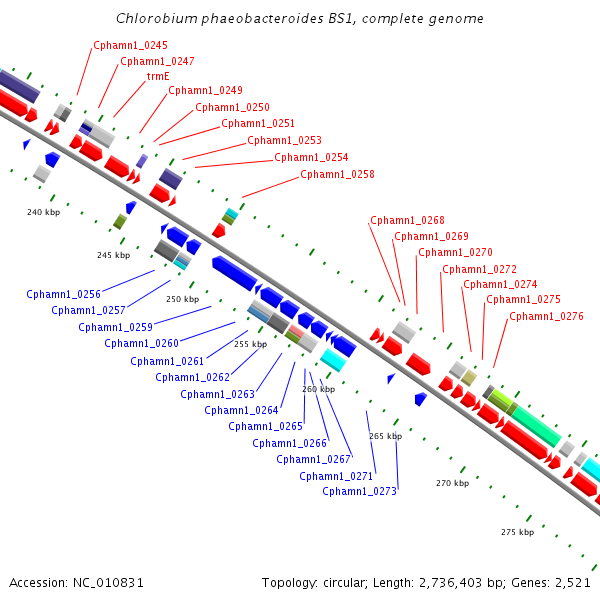 Chlorobium phaeobacteroides BS1, complete genome

Cphamn1_0245
Cphamn1_0247
trmE
Cphamn1_0249
Cphamn1_0250
Cphamn1_0251
Cphamn1_0253
Cphamn1_0254
Cphamn1_0258

Cphamn1_0268
Cphamn1_0269
Cphamn1_0270
Cphamn1_0272
Cphamn1_0274
Cphamn1_0275
Cphamn1_0276

240 kbp
245 kbp
250 kbp
255 kbp
260 kbp
265 kbp
270 kbp
275 kbp

Cphamn1_0256
Cphamn1_0257
Cphamn1_0259
Cphamn1_0260
Cphamn1_0261
Cphamn1_0262
Cphamn1_0263
Cphamn1_0264
Cphamn1_0265
Cphamn1_0266
Cphamn1_0267
Cphamn1_0271
Cphamn1_0273

Accession: NC_010831
Topology: circular; Length: 2,736,403 bp; Genes: 2,521